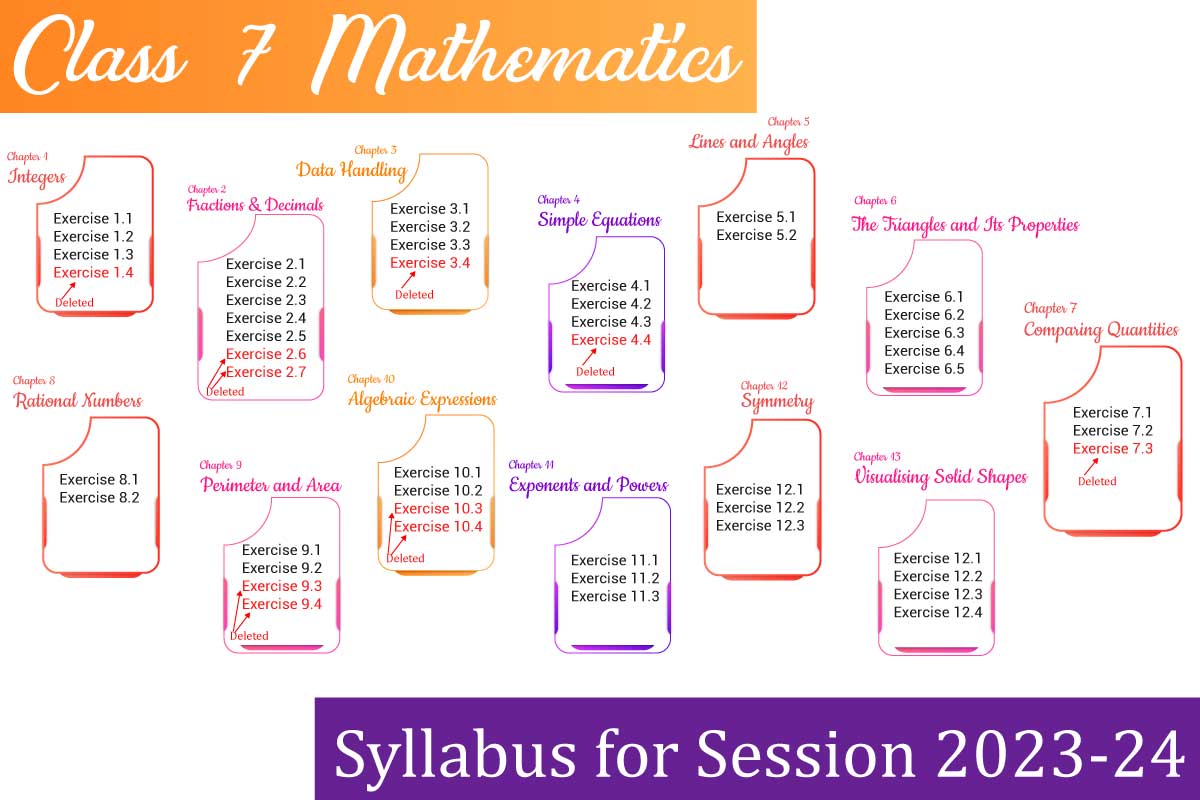 Class 7 Mathematics

Chapter 1
Integers
Exercise 1.1
Exercise 1.2
Exercise 1.3
Exercise 1.4
Deleted

Chapter 2
Fractions & Decimals
Exercise 2.1
Exercise 2.2
Exercise 2.3
Exercise 2.4
Exercise 2.5
Exercise 2.6
Exercise 2.7
Deleted

Chapter 3
Data Handling
Exercise 3.1
Exercise 3.2
Exercise 3.3
Exercise 3.4
Deleted

Chapter 4
Simple Equations
Exercise 4.1
Exercise 4.2
Exercise 4.3
Exercise 4.4
Deleted

Chapter 5
Lines and Angles
Exercise 5.1
Exercise 5.2

Chapter 6
The Triangles and Its Properties
Exercise 6.1
Exercise 6.2
Exercise 6.3
Exercise 6.4
Exercise 6.5

Chapter 7
Comparing Quantities
Exercise 7.1
Exercise 7.2
Exercise 7.3
Deleted

Chapter 8
Rational Numbers
Exercise 8.1
Exercise 8.2

Chapter 9
Perimeter and Area
Exercise 9.1
Exercise 9.2
Exercise 9.3
Exercise 9.4
Deleted

Chapter 10
Algebraic Expressions
Exercise 10.1
Exercise 10.2
Exercise 10.3
Exercise 10.4
Deleted

Chapter 11
Exponents and Powers
Exercise 11.1
Exercise 11.2
Exercise 11.3

Chapter 12
Symmetry
Exercise 12.1
Exercise 12.2
Exercise 12.3

Chapter 13
Visualising Solid Shapes
Exercise 12.1
Exercise 12.2
Exercise 12.3
Exercise 12.4

Syllabus for Session 2023-24